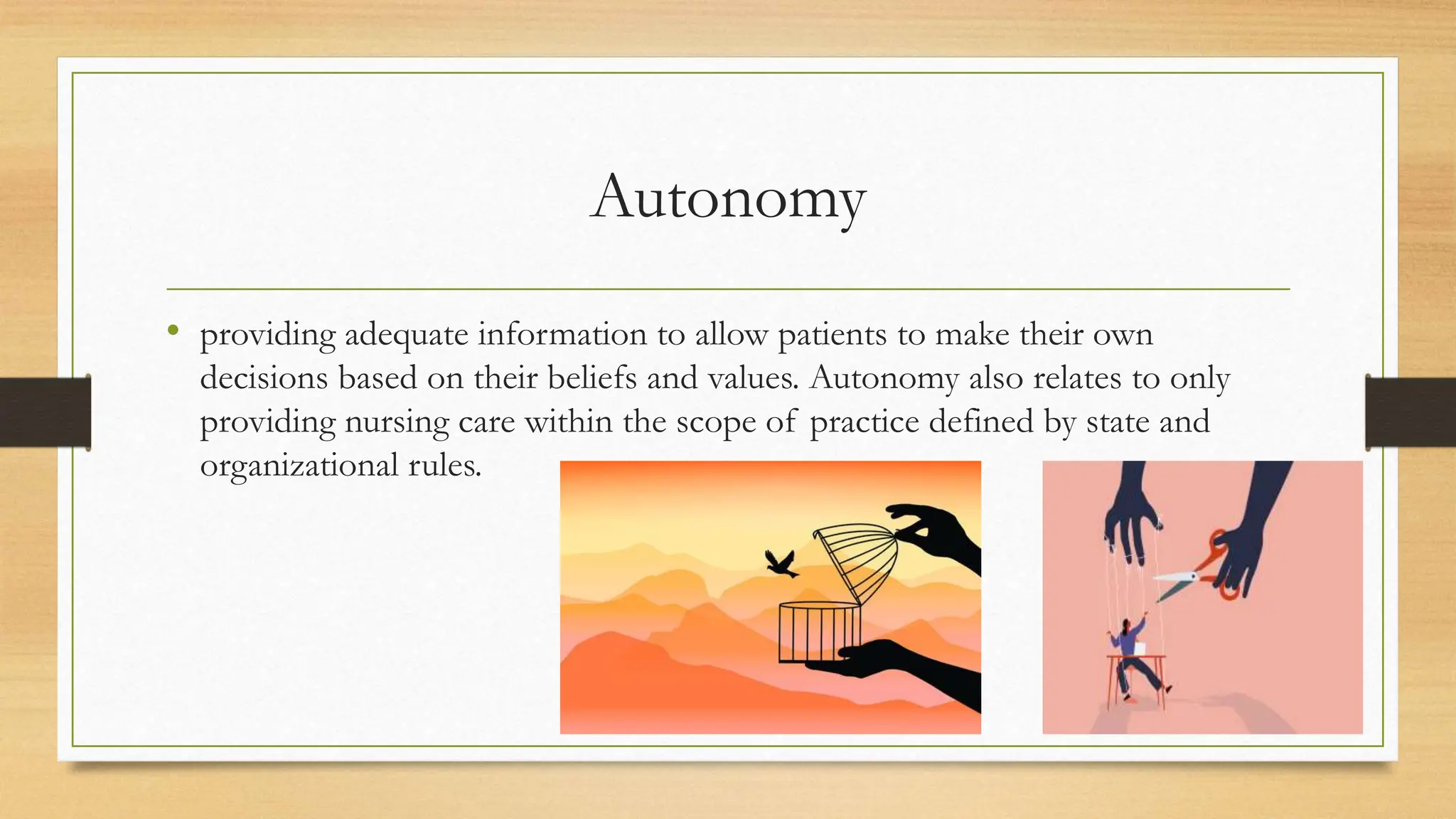 Autonomy

• providing adequate information to allow patients to make their own decisions based on their beliefs and values. Autonomy also relates to only providing nursing care within the scope of practice defined by state and organizational rules.